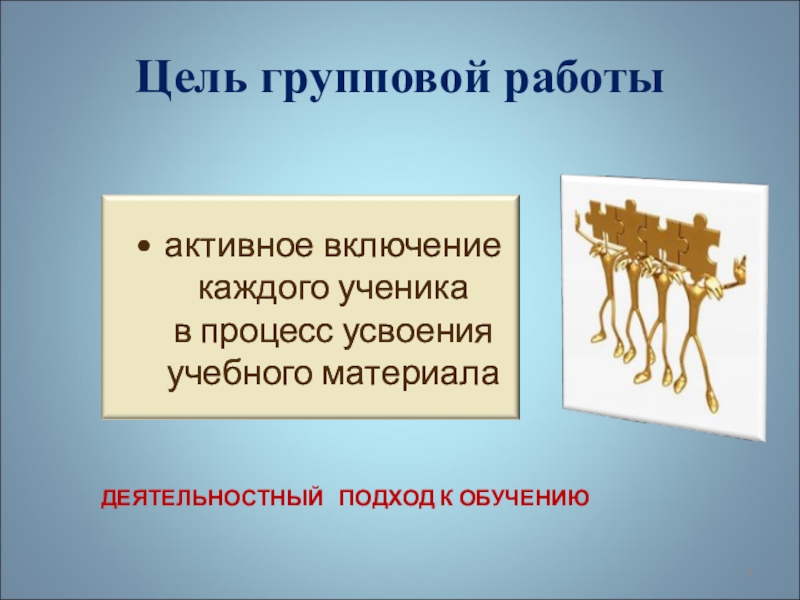 Цель групповой работы

• активное включение каждого ученика в процесс усвоения учебного материала

ДЕЯТЕЛЬНОСТНЫЙ ПОДХОД К ОБУЧЕНИЮ